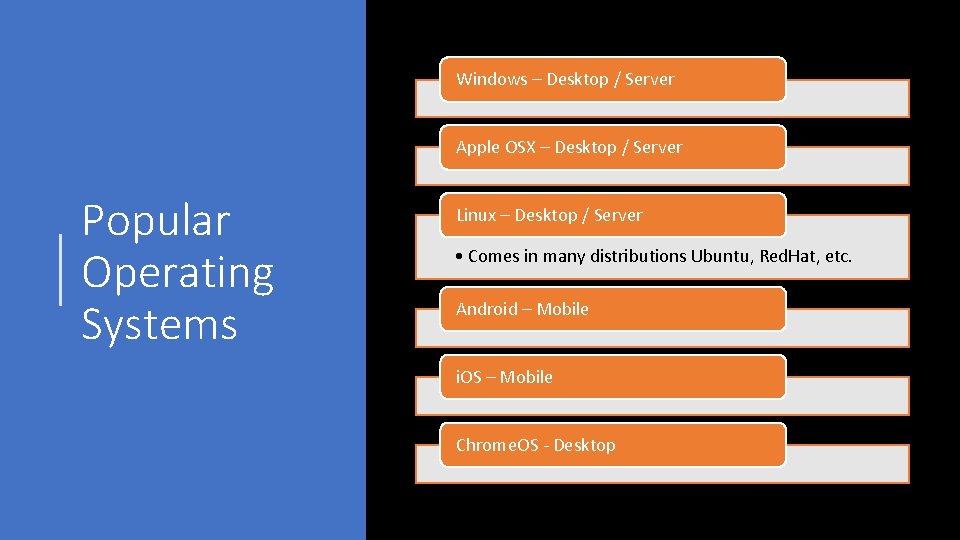 Popular Operating Systems

Windows – Desktop / Server

Apple OSX – Desktop / Server

Linux – Desktop / Server

• Comes in many distributions Ubuntu, RedHat, etc.

Android – Mobile

iOS – Mobile

ChromeOS - Desktop